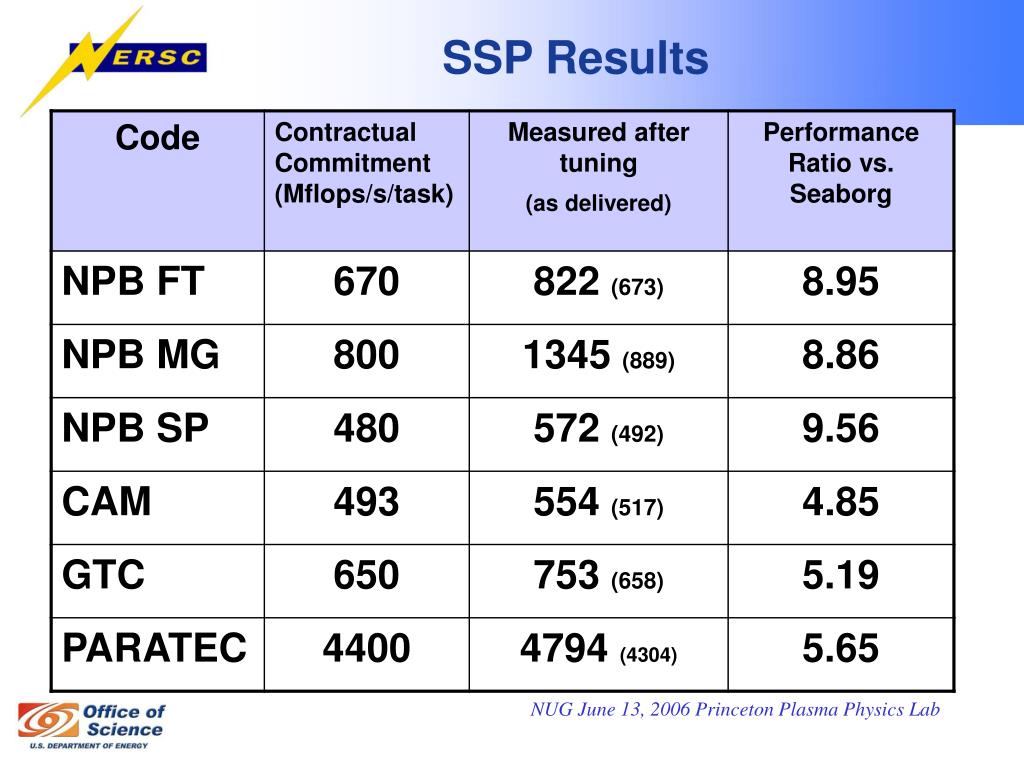 NERSC

SSP Results

| Code | Contractual Commitment (Mflops/s/task) | Measured after tuning (as delivered) | Performance Ratio vs. Seaborg |
|---|---|---|---|
| NPB FT | 670 | 822 (673) | 8.95 |
| NPB MG | 800 | 1345 (889) | 8.86 |
| NPB SP | 480 | 572 (492) | 9.56 |
| CAM | 493 | 554 (517) | 4.85 |
| GTC | 650 | 753 (658) | 5.19 |
| PARATEC | 4400 | 4794 (4304) | 5.65 |

Office of Science
U.S. DEPARTMENT OF ENERGY

NUG June 13, 2006 Princeton Plasma Physics Lab